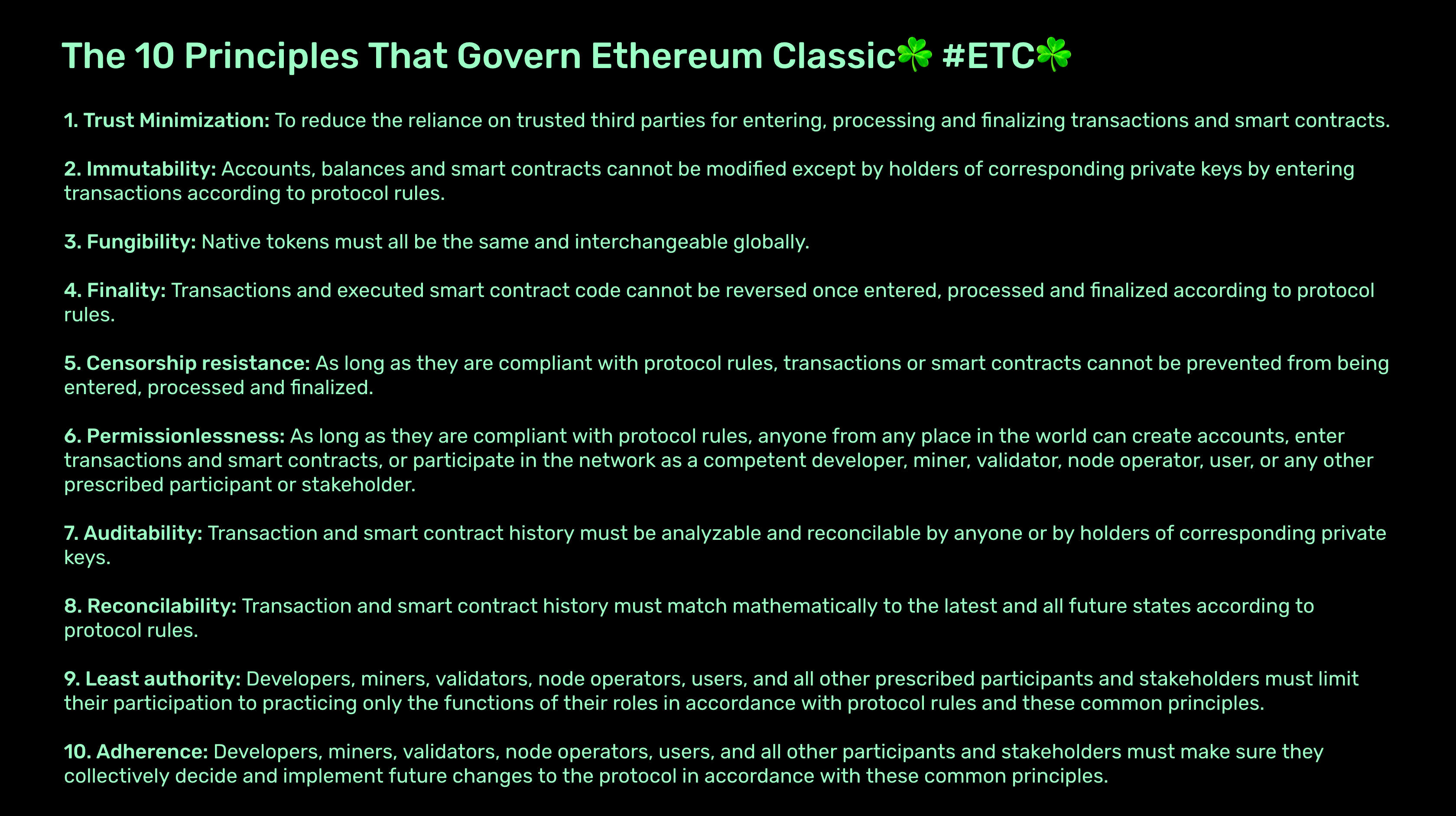 The 10 Principles That Govern Ethereum Classic☘️ #ETC☘️

1. Trust Minimization: To reduce the reliance on trusted third parties for entering, processing and finalizing transactions and smart contracts.

2. Immutability: Accounts, balances and smart contracts cannot be modified except by holders of corresponding private keys by entering transactions according to protocol rules.

3. Fungibility: Native tokens must all be the same and interchangeable globally.

4. Finality: Transactions and executed smart contract code cannot be reversed once entered, processed and finalized according to protocol rules.

5. Censorship resistance: As long as they are compliant with protocol rules, transactions or smart contracts cannot be prevented from being entered, processed and finalized.

6. Permissionlessness: As long as they are compliant with protocol rules, anyone from any place in the world can create accounts, enter transactions and smart contracts, or participate in the network as a competent developer, miner, validator, node operator, user, or any other prescribed participant or stakeholder.

7. Auditability: Transaction and smart contract history must be analyzable and reconcilable by anyone or by holders of corresponding private keys.

8. Reconcilability: Transaction and smart contract history must match mathematically to the latest and all future states according to protocol rules.

9. Least authority: Developers, miners, validators, node operators, users, and all other prescribed participants and stakeholders must limit their participation to practicing only the functions of their roles in accordance with protocol rules and these common principles.

10. Adherence: Developers, miners, validators, node operators, users, and all other participants and stakeholders must make sure they collectively decide and implement future changes to the protocol in accordance with these common principles.